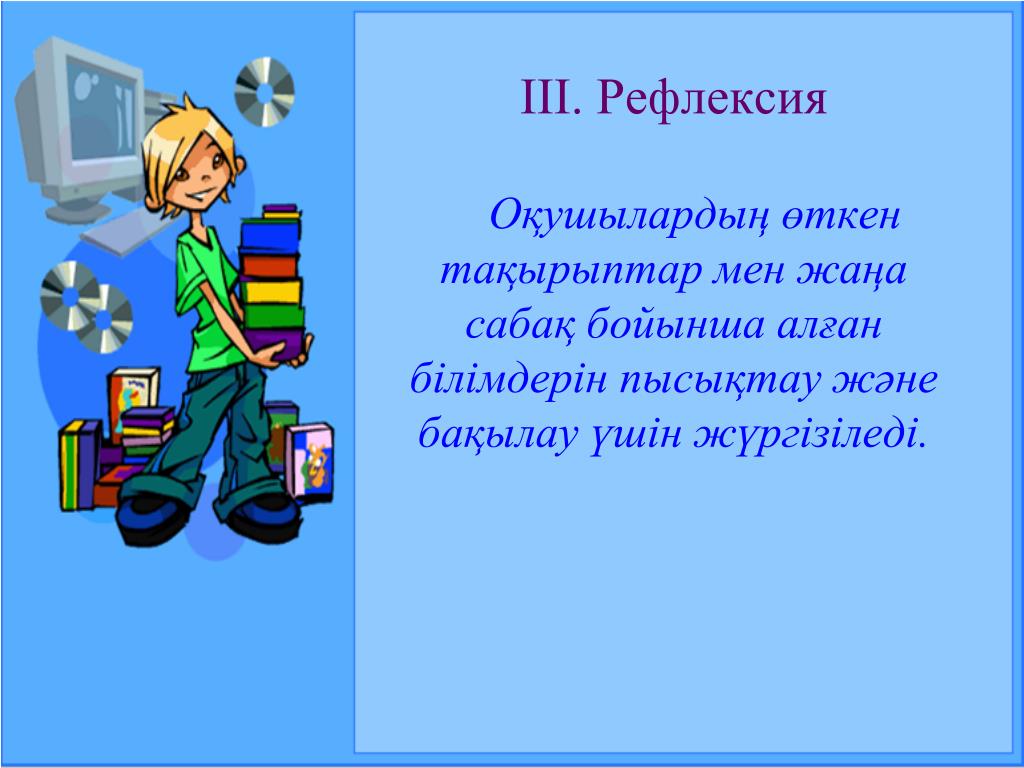 III. Рефлексия

Оқушылардың өткен тақырыптар мен жаңа сабақ бойынша алған білімдерін пысықтау және бақылау үшін жүргізіледі.